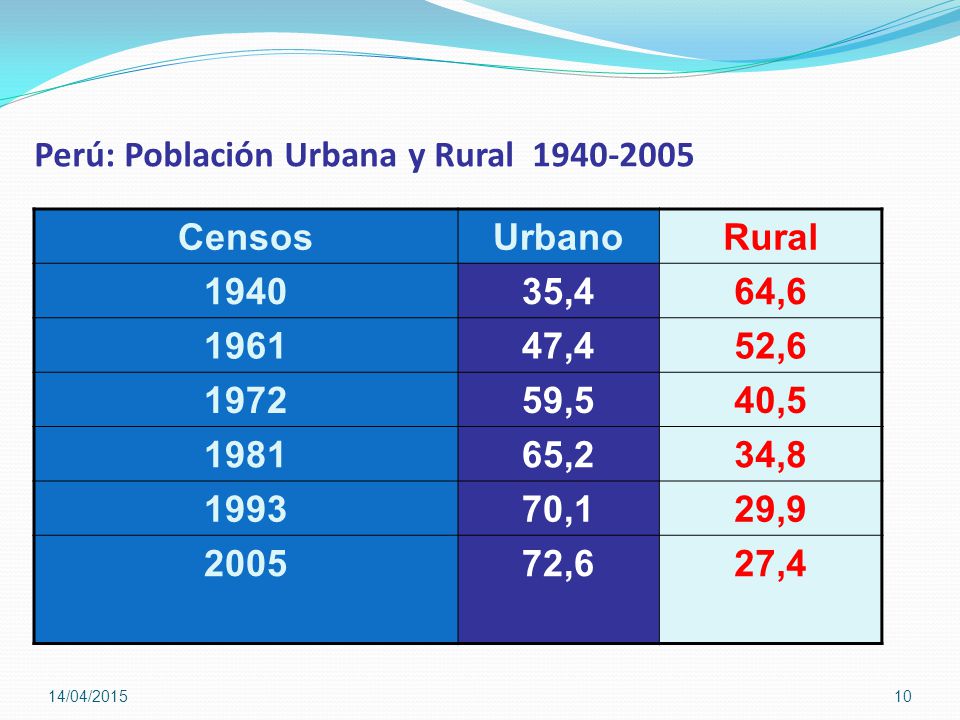 Perú: Población Urbana y Rural 1940-2005

| Censos | Urbano | Rural |
|---|---|---|
| 1940 | 35,4 | 64,6 |
| 1961 | 47,4 | 52,6 |
| 1972 | 59,5 | 40,5 |
| 1981 | 65,2 | 34,8 |
| 1993 | 70,1 | 29,9 |
| 2005 | 72,6 | 27,4 |

14/04/2015

10